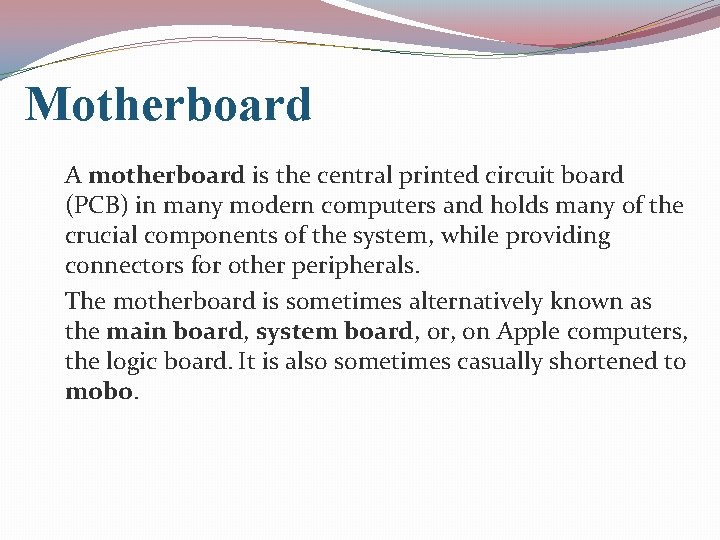 Motherboard

A motherboard is the central printed circuit board (PCB) in many modern computers and holds many of the crucial components of the system, while providing connectors for other peripherals.

The motherboard is sometimes alternatively known as the main board, system board, or, on Apple computers, the logic board. It is also sometimes casually shortened to mobo.